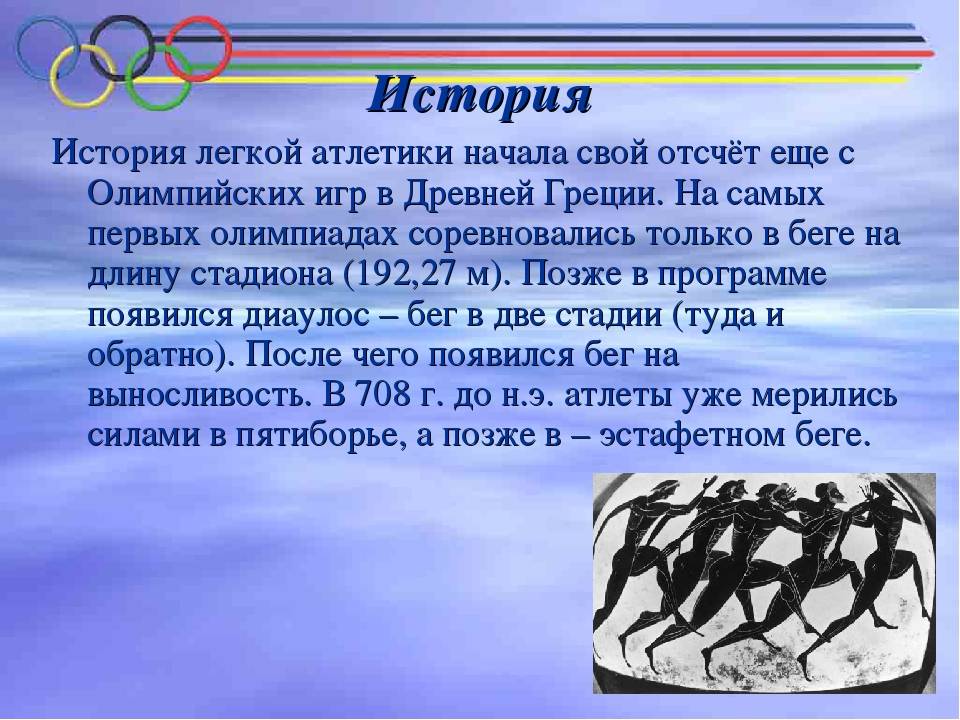 История

История легкой атлетики начала свой отсчёт еще с Олимпийских игр в Древней Греции. На самых первых олимпиадах соревновались только в беге на длину стадиона (192,27 м). Позже в программе появился диаулос – бег в две стадии (туда и обратно). После чего появился бег на выносливость. В 708 г. до н.э. атлеты уже мерились силами в пятиборье, а позже в – эстафетном беге.